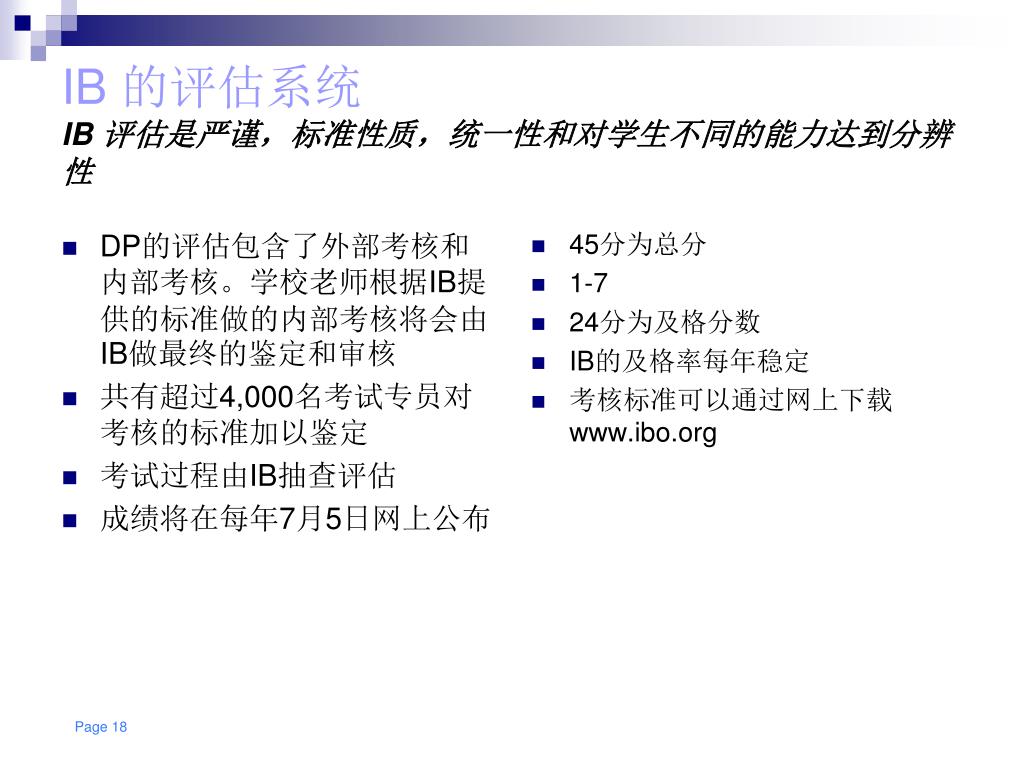 IB 的评估系统

IB 评估是严谨，标准性质，统一性和对学生不同的能力达到分辨性

- DP的评估包含了外部考核和内部考核。学校老师根据IB提供的标准做的内部考核将会由IB做最终的鉴定和审核
- 共有超过4,000名考试专员对考核的标准加以鉴定
- 考试过程由IB抽查评估
- 成绩将在每年7月5日网上公布

- 45分为总分
- 1-7
- 24分为及格分数
- IB的及格率每年稳定
- 考核标准可以通过网上下载 www.ibo.org

Page 18